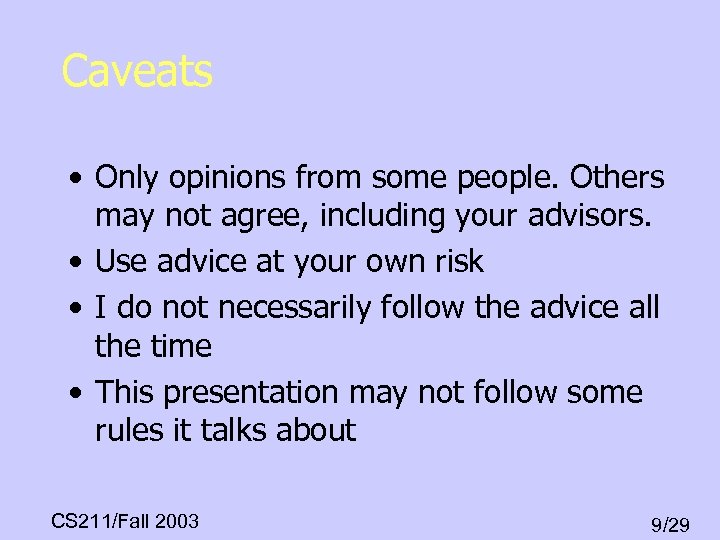 Caveats

• Only opinions from some people. Others may not agree, including your advisors.
• Use advice at your own risk
• I do not necessarily follow the advice all the time
• This presentation may not follow some rules it talks about

CS211/Fall 2003

9/29